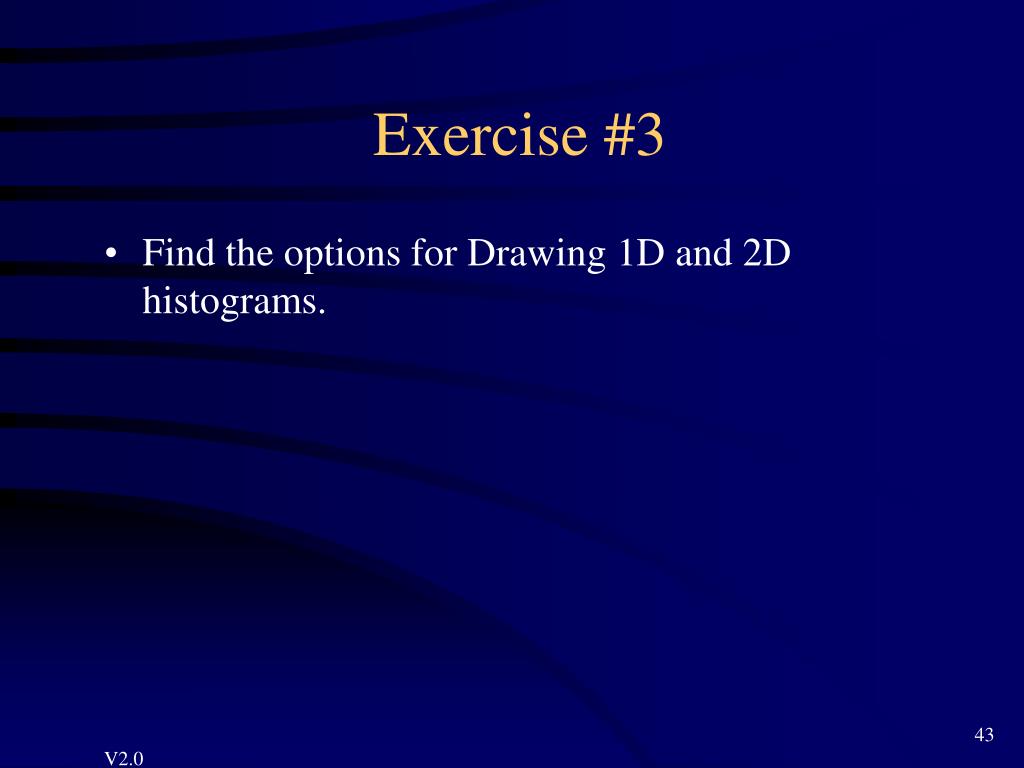 Exercise #3

• Find the options for Drawing 1D and 2D histograms.

43

V2.0